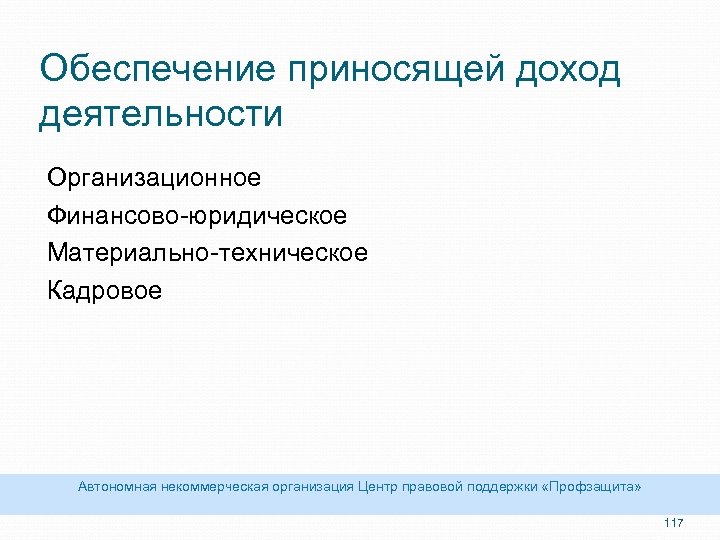 Обеспечение приносящей доход деятельности

Организационное
Финансово-юридическое
Материально-техническое
Кадровое

Автономная некоммерческая организация Центр правовой поддержки «Профзащита»

117